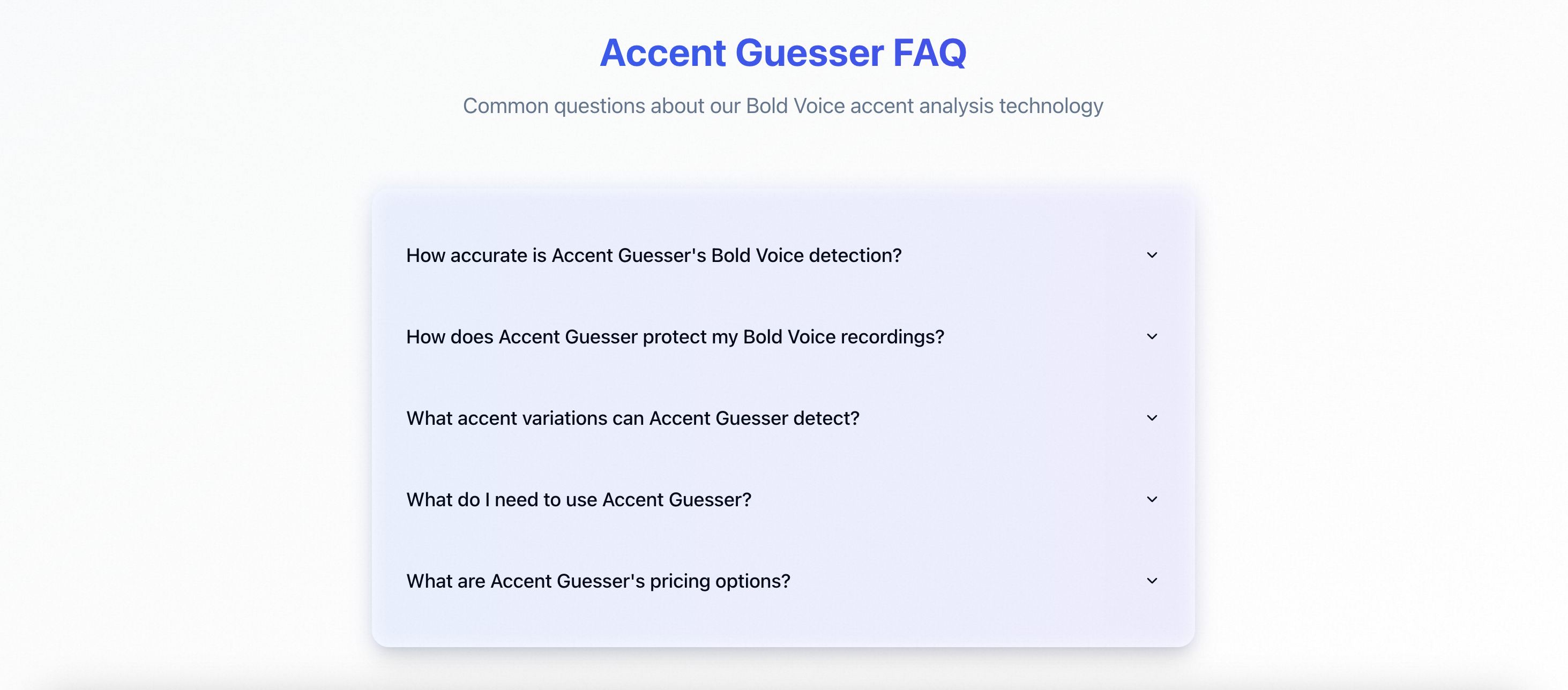 Accent Guesser FAQ

Common questions about our Bold Voice accent analysis technology

How accurate is Accent Guesser's Bold Voice detection?

How does Accent Guesser protect my Bold Voice recordings?

What accent variations can Accent Guesser detect?

What do I need to use Accent Guesser?

What are Accent Guesser's pricing options?